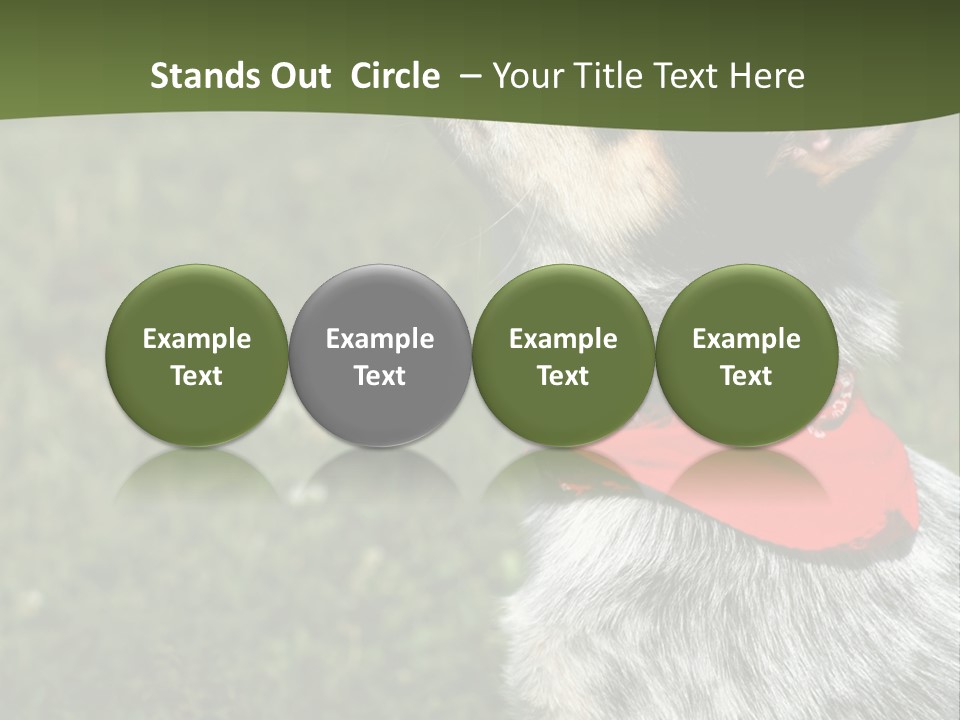 Stands Out  Circle  – Your Title Text Here

Example Text

Example Text

Example Text

Example Text